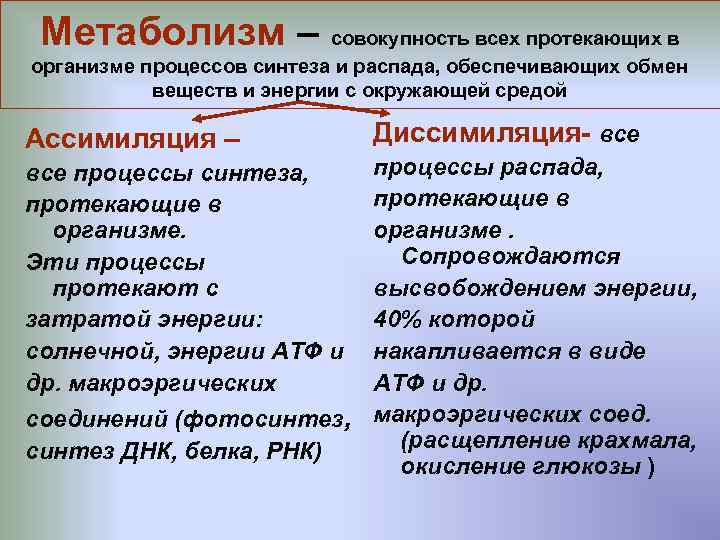 Метаболизм – совокупность всех протекающих в организме процессов синтеза и распада, обеспечивающих обмен веществ и энергии с окружающей средой

Ассимиляция – все процессы синтеза, протекающие в организме. Эти процессы протекают с затратой энергии: солнечной, энергии АТФ и др. макроэргических соединений (фотосинтез, синтез ДНК, белка, РНК)

Диссимиляция- все процессы распада, протекающие в организме . Сопровождаются высвобождением энергии, 40% которой накапливается в виде АТФ и др. макроэргических соед. (расщепление крахмала, окисление глюкозы )